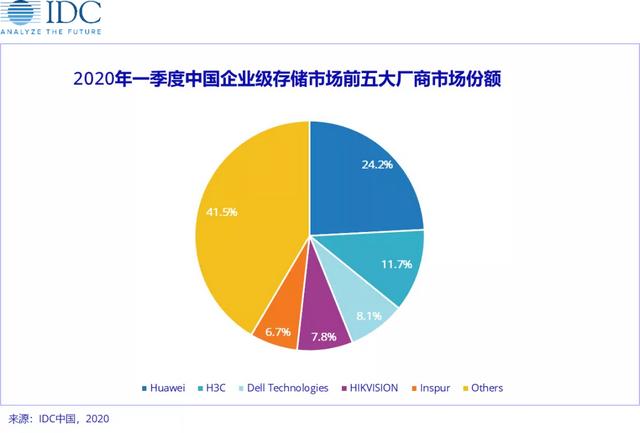 IDC
ANALYZE THE FUTURE

2020年一季度中国企业级存储市场前五大厂商市场份额

24.2%
11.7%
8.1%
7.8%
6.7%
41.5%

Huawei H3C Dell Technologies HIKVISION Inspur Others

来源：IDC中国，2020